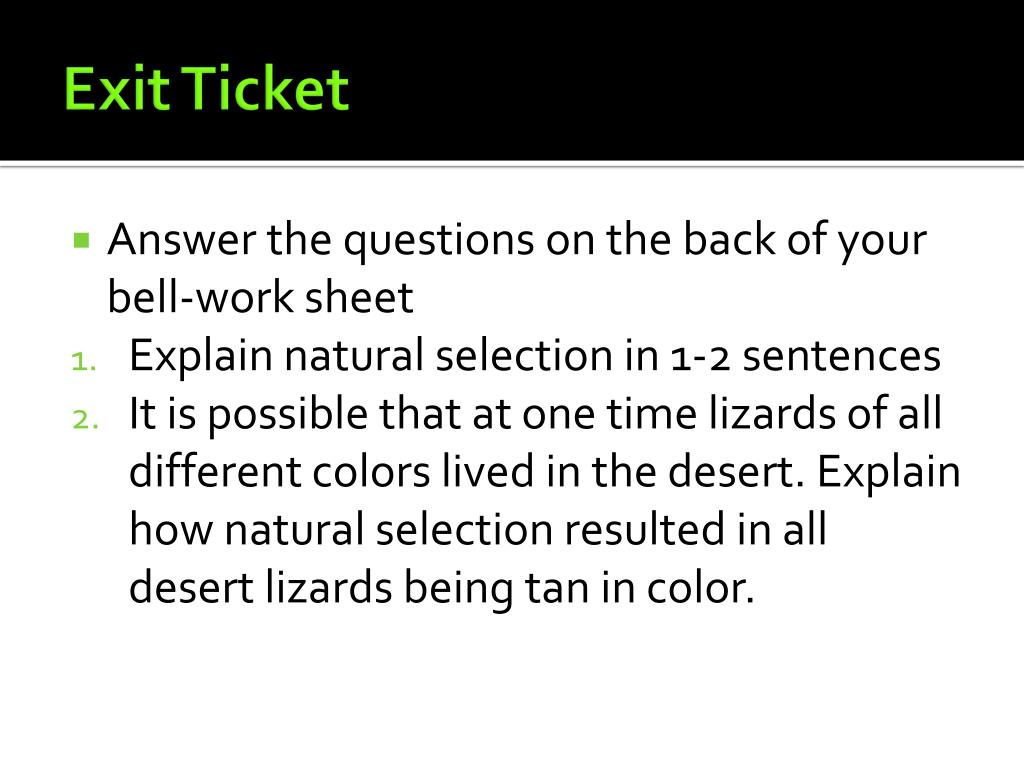 Exit Ticket

Answer the questions on the back of your bell-work sheet

1. Explain natural selection in 1-2 sentences
2. It is possible that at one time lizards of all different colors lived in the desert. Explain how natural selection resulted in all desert lizards being tan in color.